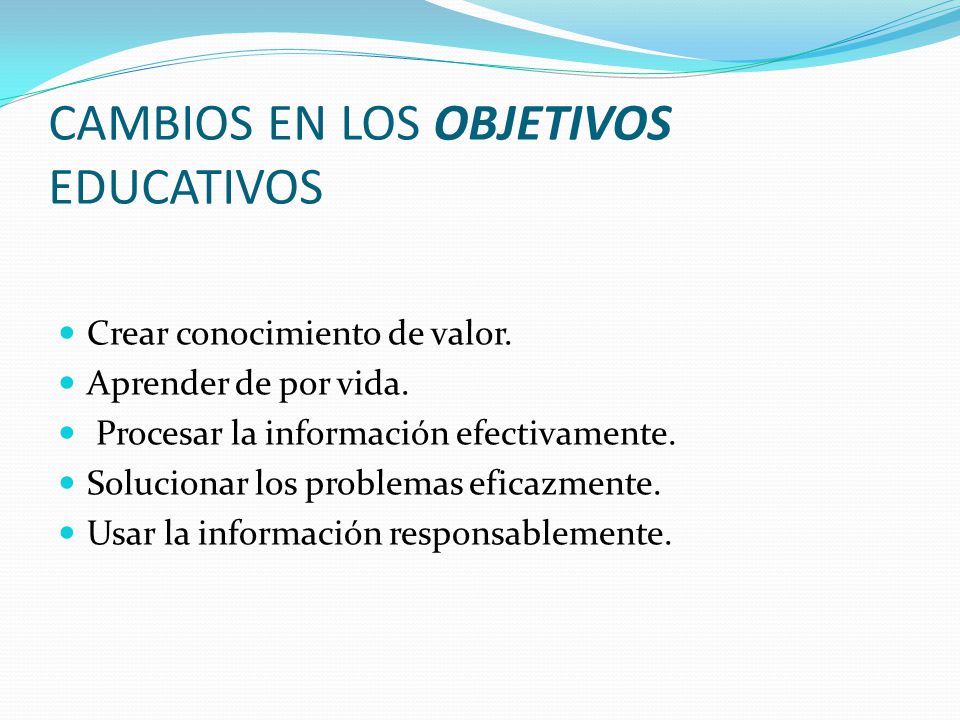 CAMBIOS EN LOS OBJETIVOS EDUCATIVOS

- Crear conocimiento de valor.
- Aprender de por vida.
- Procesar la información efectivamente.
- Solucionar los problemas eficazmente.
- Usar la información responsablemente.